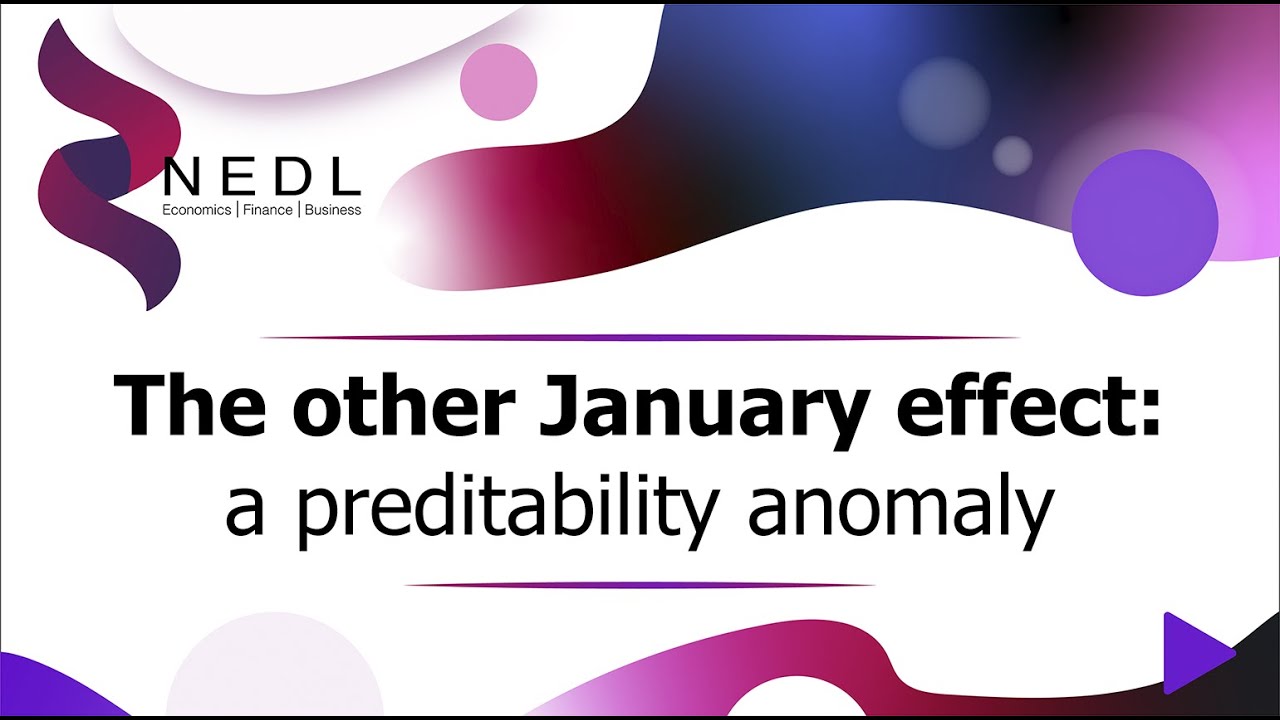 NEDL
Economics | Finance | Business

The other January effect:
a preditability anomaly